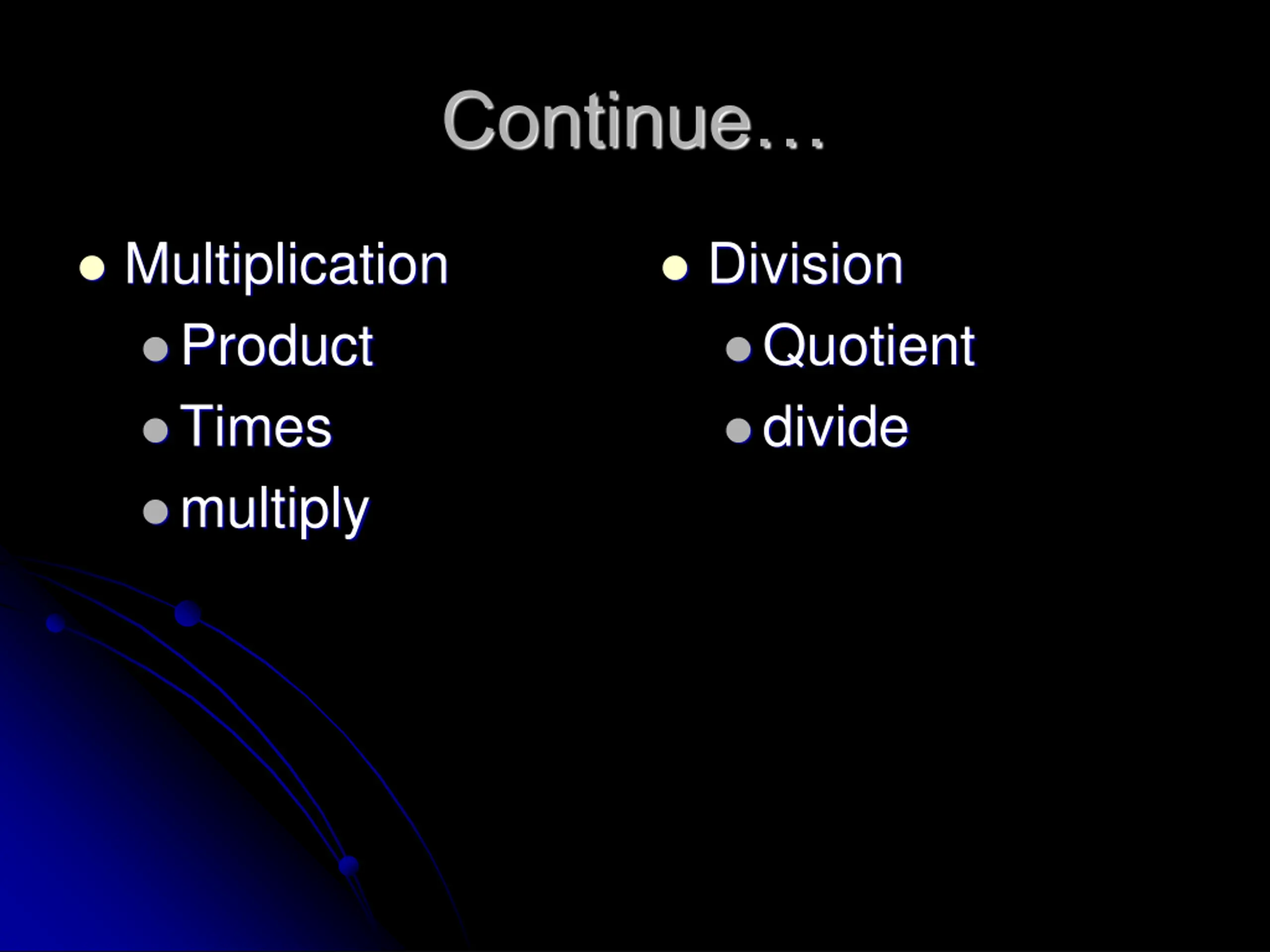 Continue…

- Multiplication
  - Product
  - Times
  - multiply

- Division
  - Quotient
  - divide